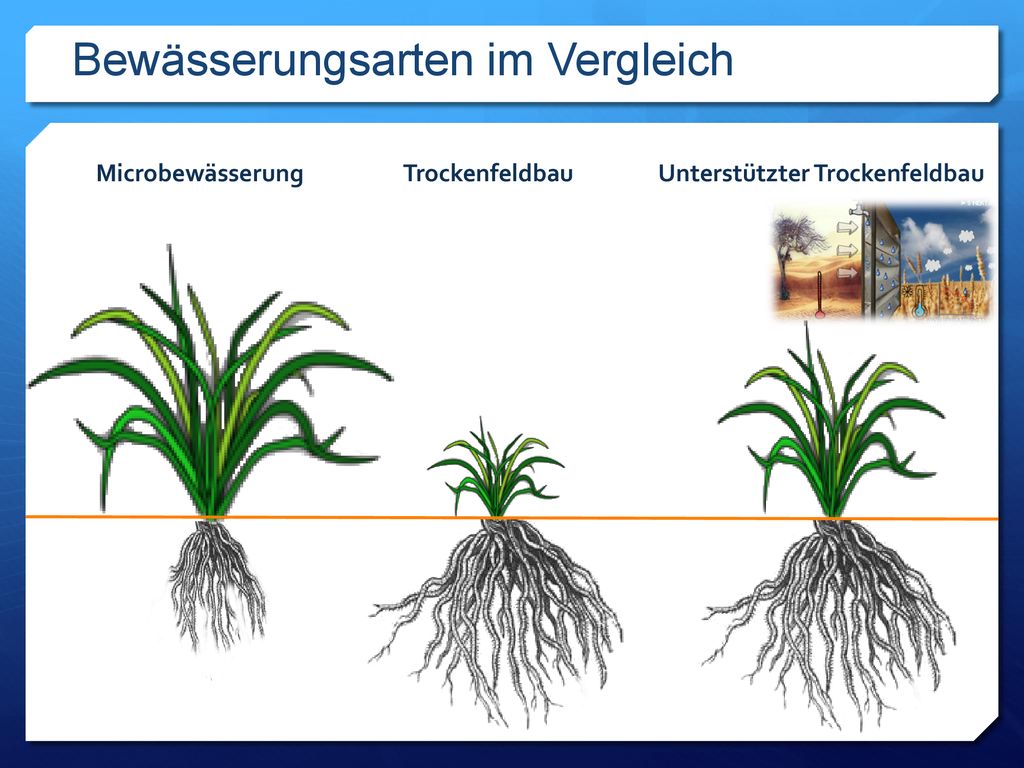 Bewässerungsarten im Vergleich

Microbewässerung

Trockenfeldbau

Unterstützter Trockenfeldbau